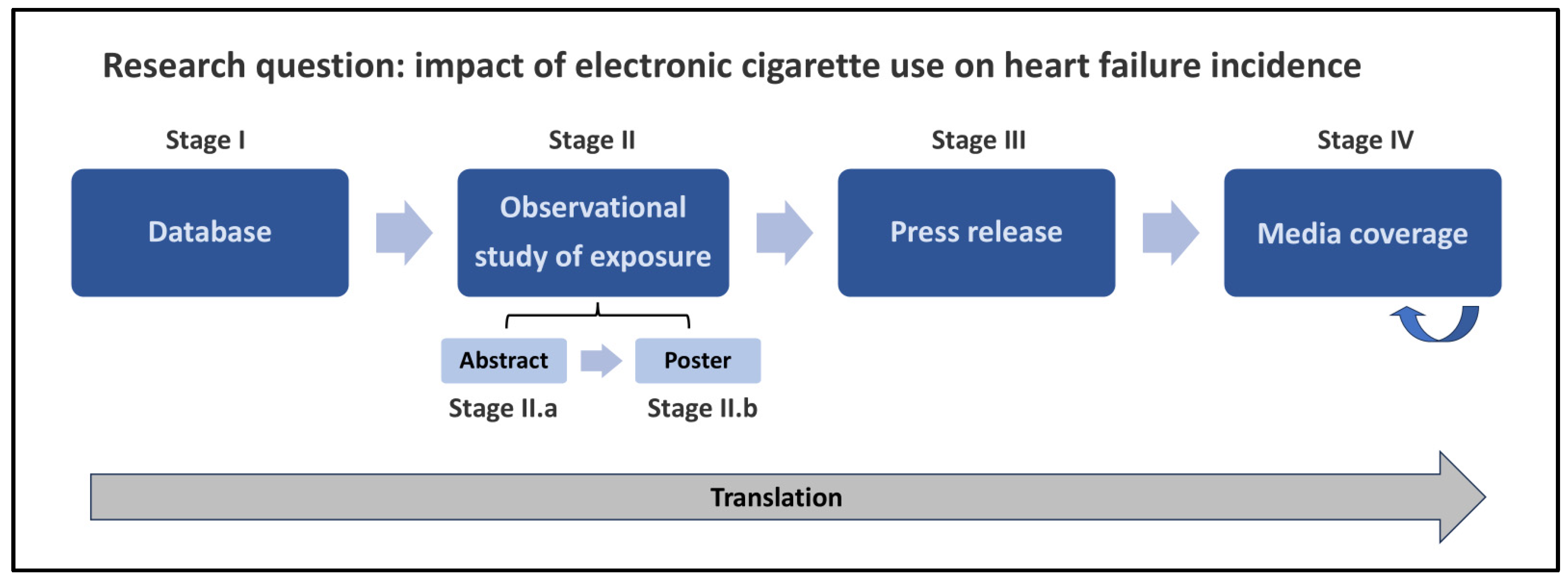 Research question: impact of electronic cigarette use on heart failure incidence

Stage I

Database

Stage II

Observational study of exposure

Abstract

Stage II.a

Poster

Stage II.b

Stage III

Press release

Stage IV

Media coverage

Translation